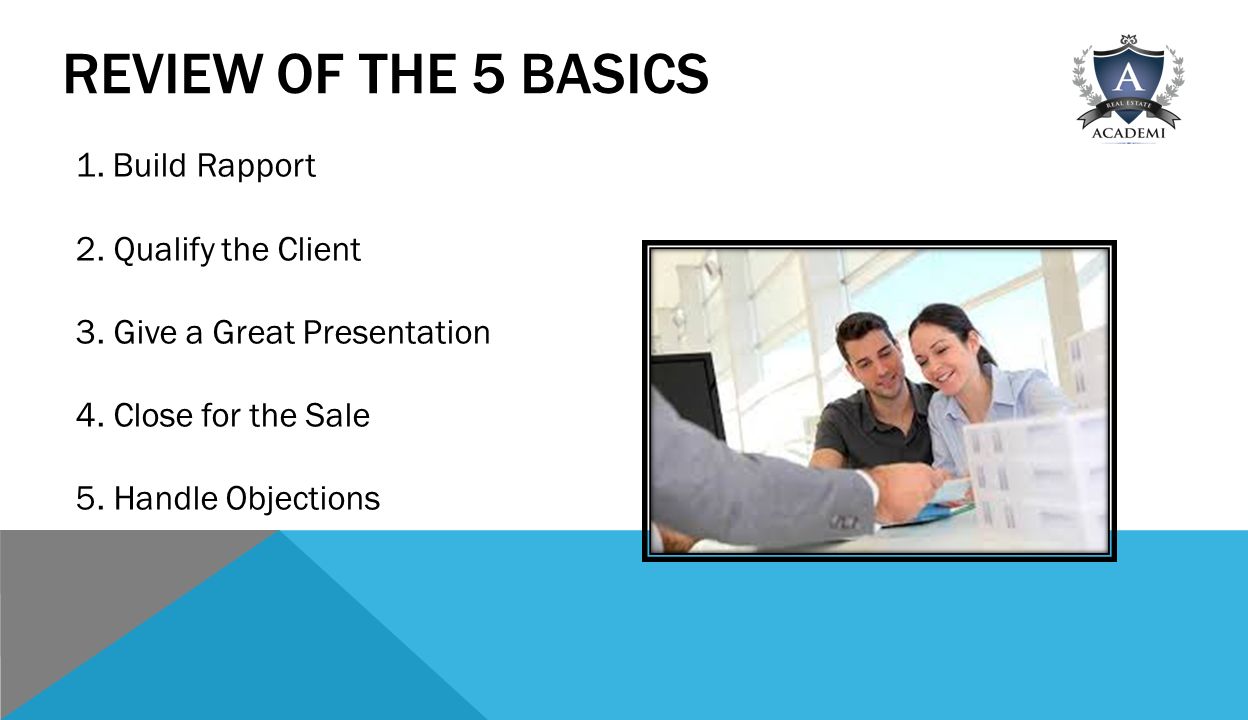 REVIEW OF THE 5 BASICS

A
REAL ESTATE
ACADEMI

1. Build Rapport

2. Qualify the Client

3. Give a Great Presentation

4. Close for the Sale

5. Handle Objections